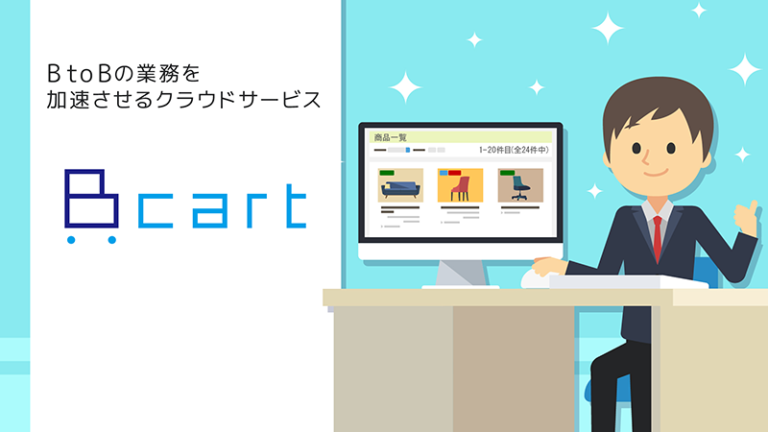 BtoBの業務を
加速させるクラウドサービス

Bcart

商品一覧
1-20件目(全24件中)